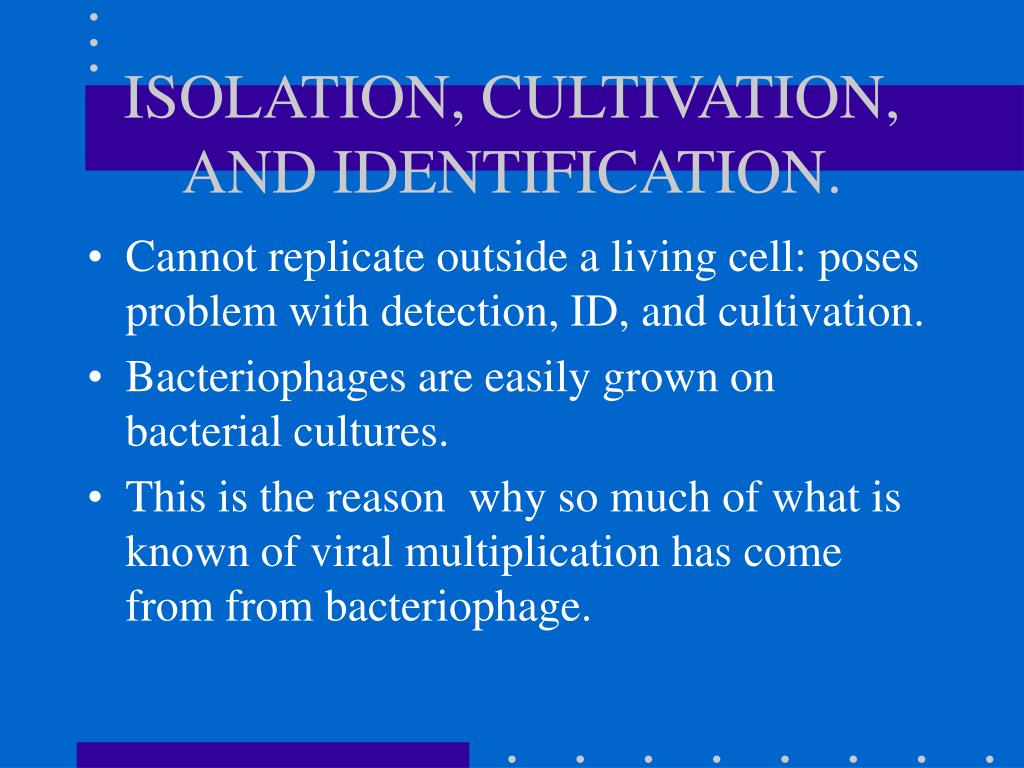 ISOLATION, CULTIVATION, AND IDENTIFICATION.

• Cannot replicate outside a living cell: poses problem with detection, ID, and cultivation.

• Bacteriophages are easily grown on bacterial cultures.

• This is the reason why so much of what is known of viral multiplication has come from from bacteriophage.